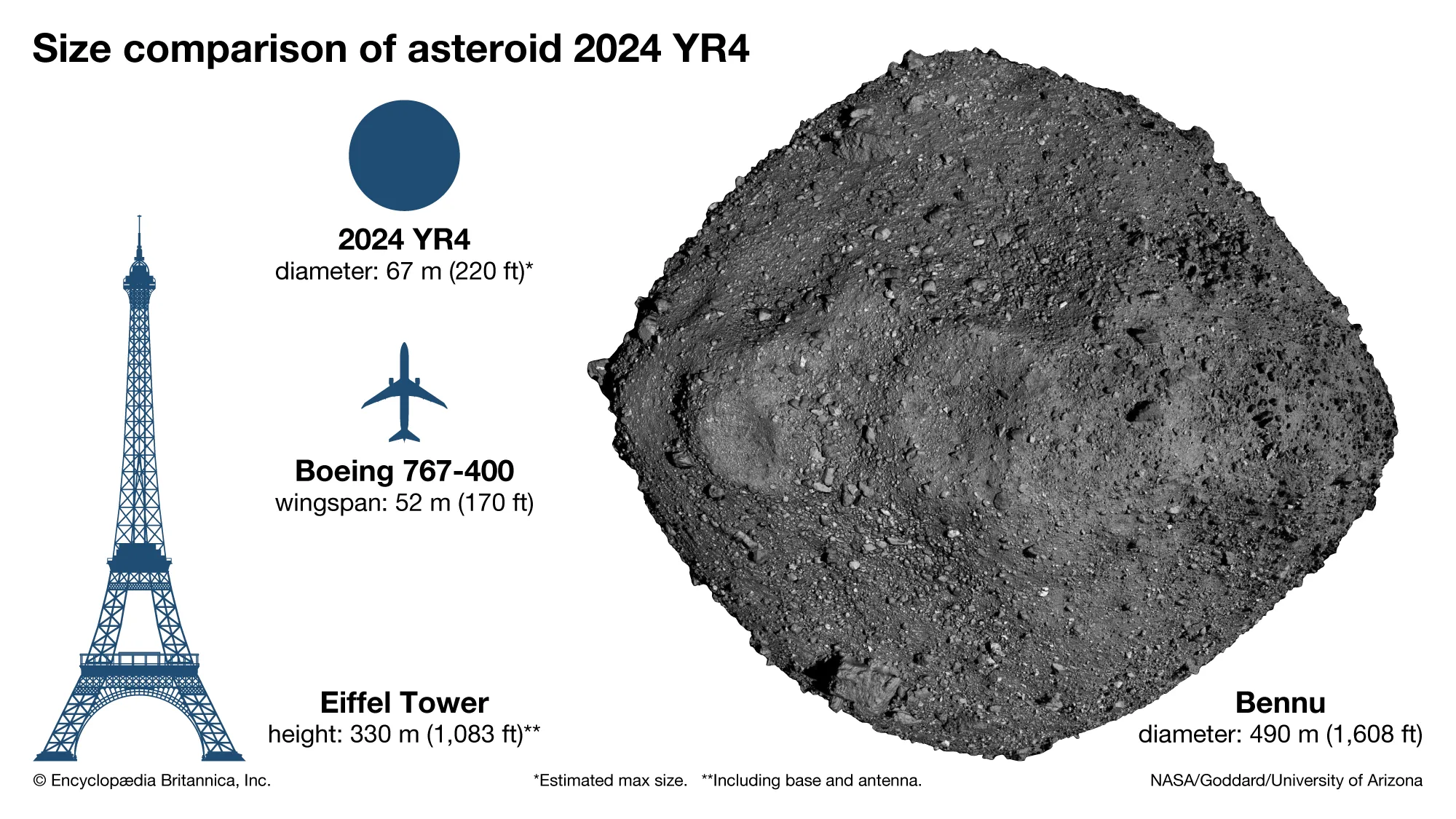 Size comparison of asteroid 2024 YR4

2024 YR4
diameter: 67 m (220 ft)*

Boeing 767-400
wingspan: 52 m (170 ft)

Eiffel Tower
height: 330 m (1,083 ft)**

Bennu
diameter: 490 m (1,608 ft)

© Encyclopædia Britannica, Inc.

*Estimated max size. **Including base and antenna.

NASA/Goddard/University of Arizona